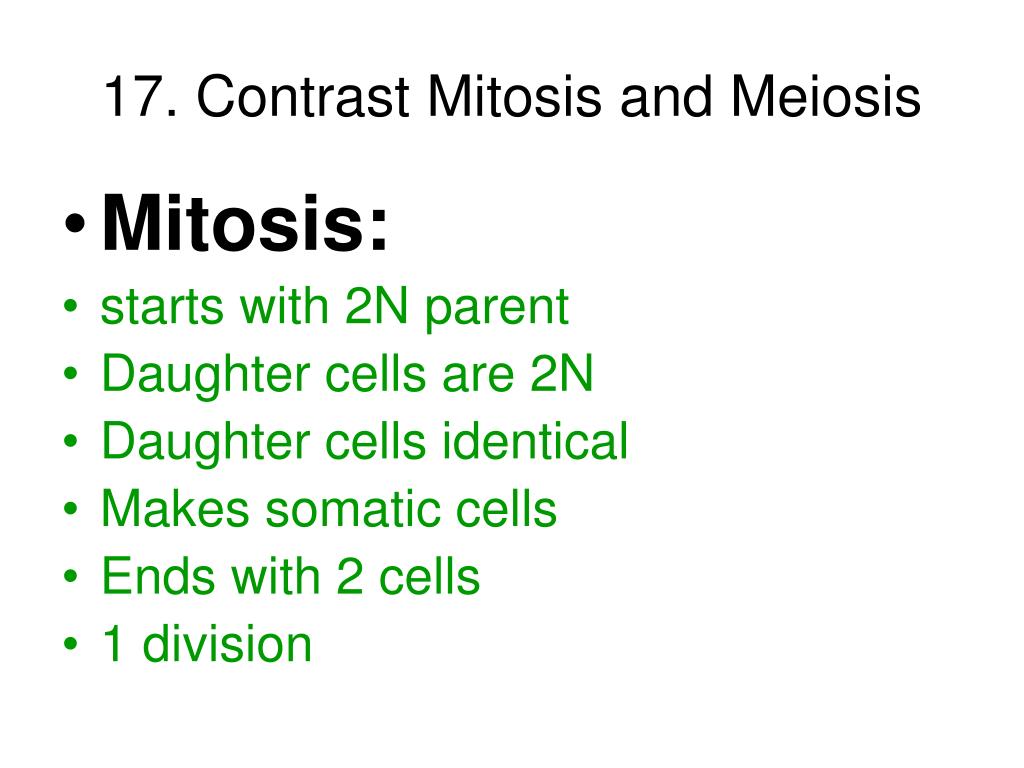 17. Contrast Mitosis and Meiosis

• Mitosis:
• starts with 2N parent
• Daughter cells are 2N
• Daughter cells identical
• Makes somatic cells
• Ends with 2 cells
• 1 division